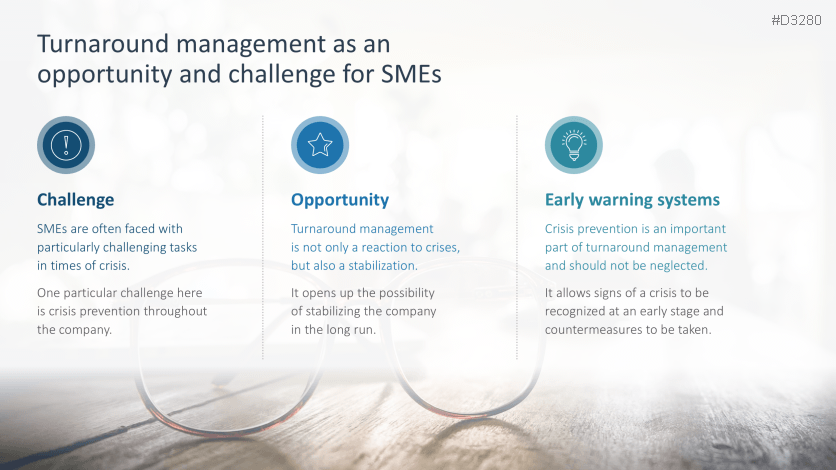 #D3280

Turnaround management as an opportunity and challenge for SMEs

Challenge

SMEs are often faced with particularly challenging tasks in times of crisis.

One particular challenge here is crisis prevention throughout the company.

Opportunity

Turnaround management is not only a reaction to crises, but also a stabilization.

It opens up the possibility of stabilizing the company in the long run.

Early warning systems

Crisis prevention is an important part of turnaround management and should not be neglected.

It allows signs of a crisis to be recognized at an early stage and countermeasures to be taken.